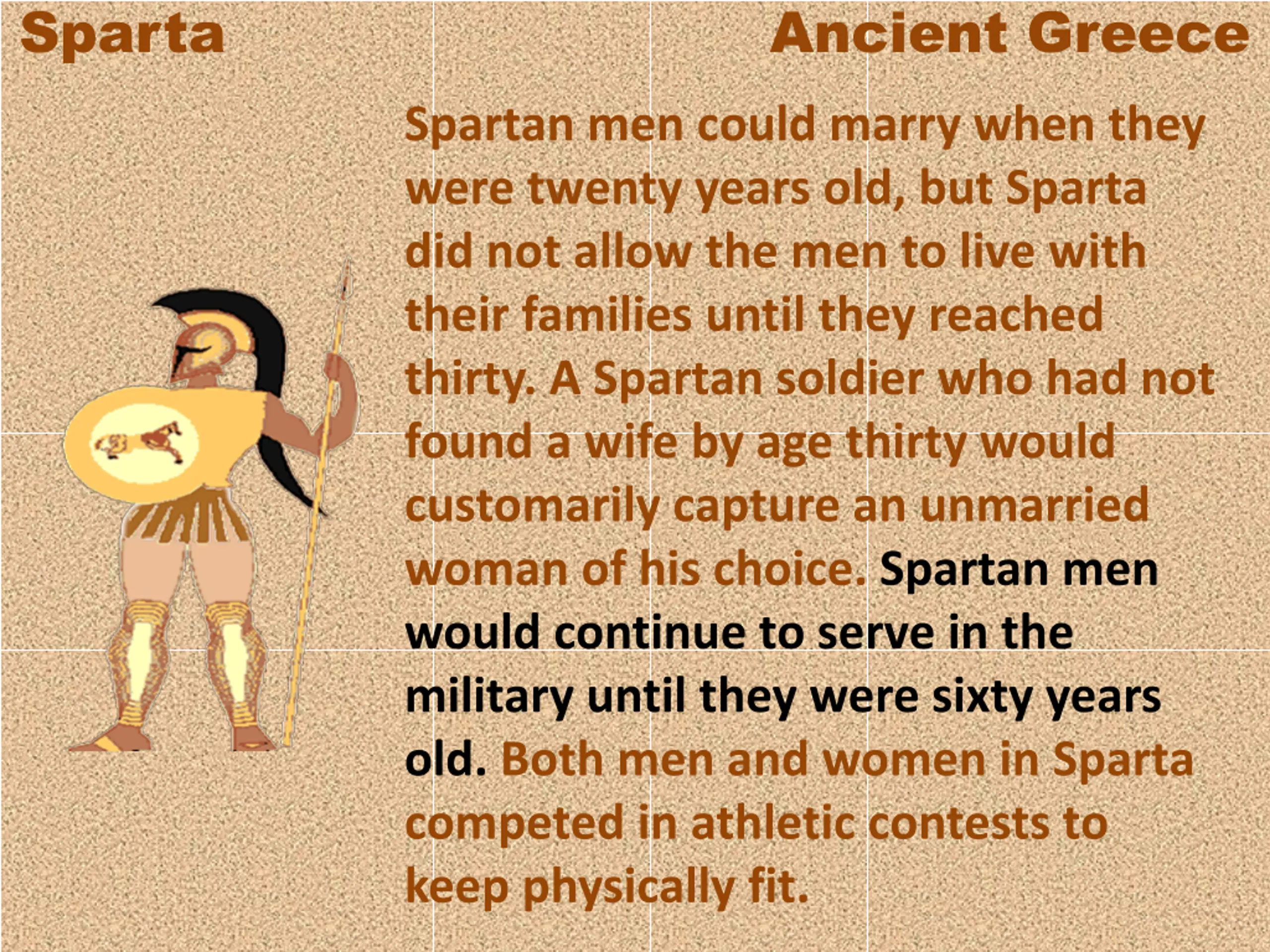 Sparta

Ancient Greece

Spartan men could marry when they were twenty years old, but Sparta did not allow the men to live with their families until they reached thirty. A Spartan soldier who had not found a wife by age thirty would customarily capture an unmarried woman of his choice. Spartan men would continue to serve in the military until they were sixty years old. Both men and women in Sparta competed in athletic contests to keep physically fit.